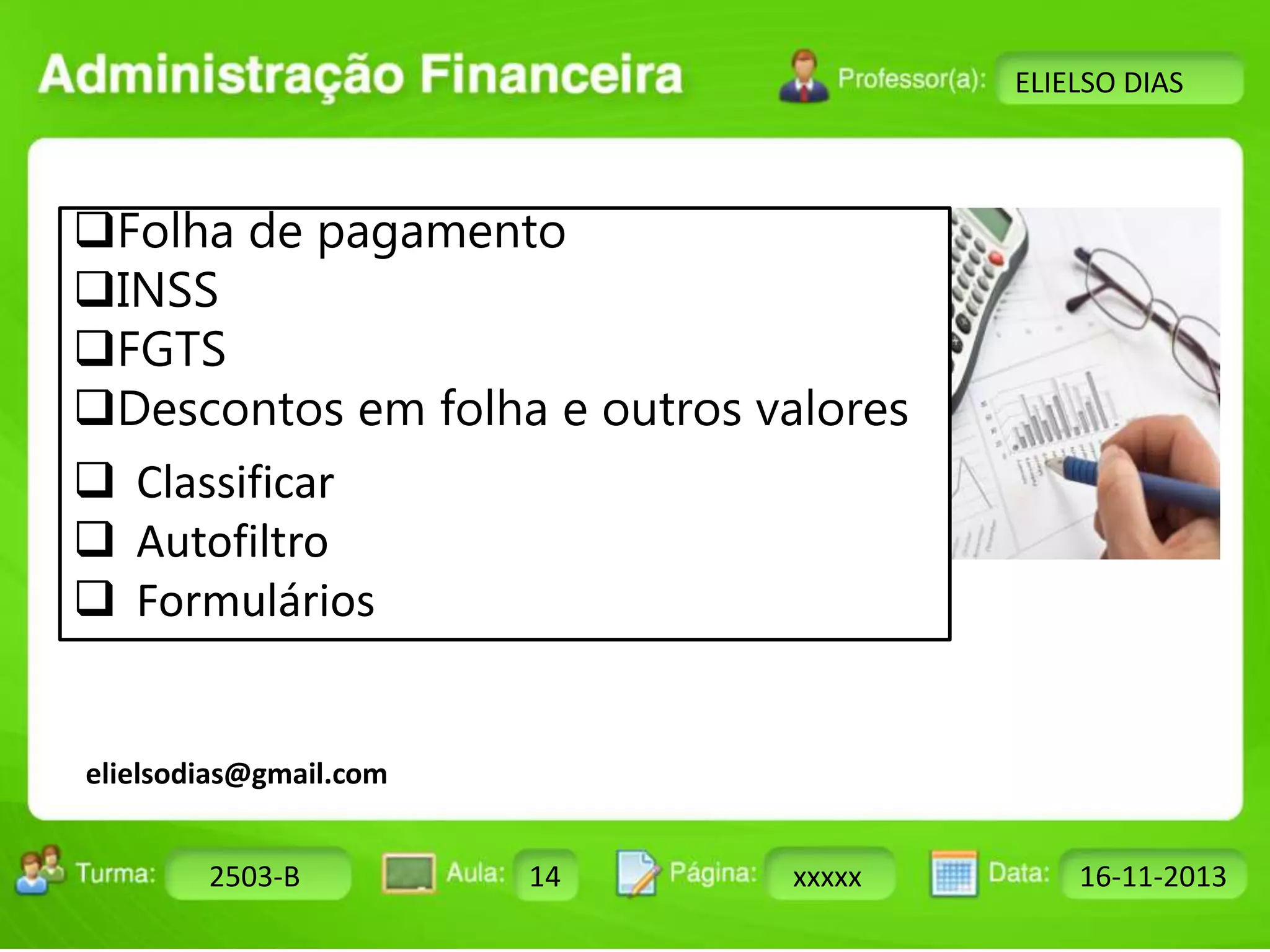 Administração Financeira

Professor(a): ELIELSO DIAS

❑Folha de pagamento
❑INSS
❑FGTS
❑Descontos em folha e outros valores
❑ Classificar
❑ Autofiltro
❑ Formulários

elielsodias@gmail.com

Turma: 2503-B
Aula: 14
Página: xxxxx
Data: 16-11-2013